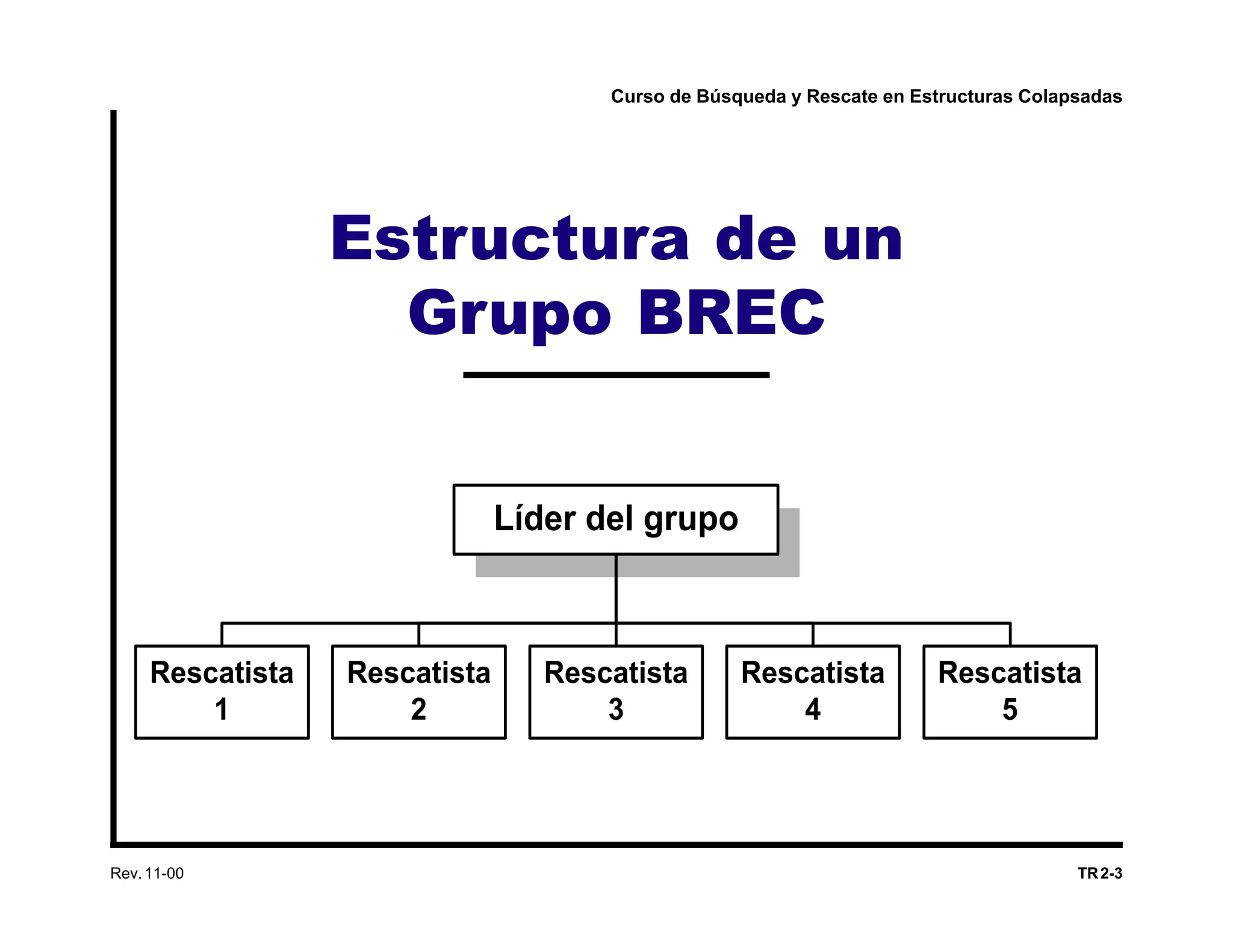 Curso de Búsqueda y Rescate en Estructuras Colapsadas

Estructura de un Grupo BREC

Líder del grupo

Rescatista 1

Rescatista 2

Rescatista 3

Rescatista 4

Rescatista 5

Rev. 11-00

TR 2-3